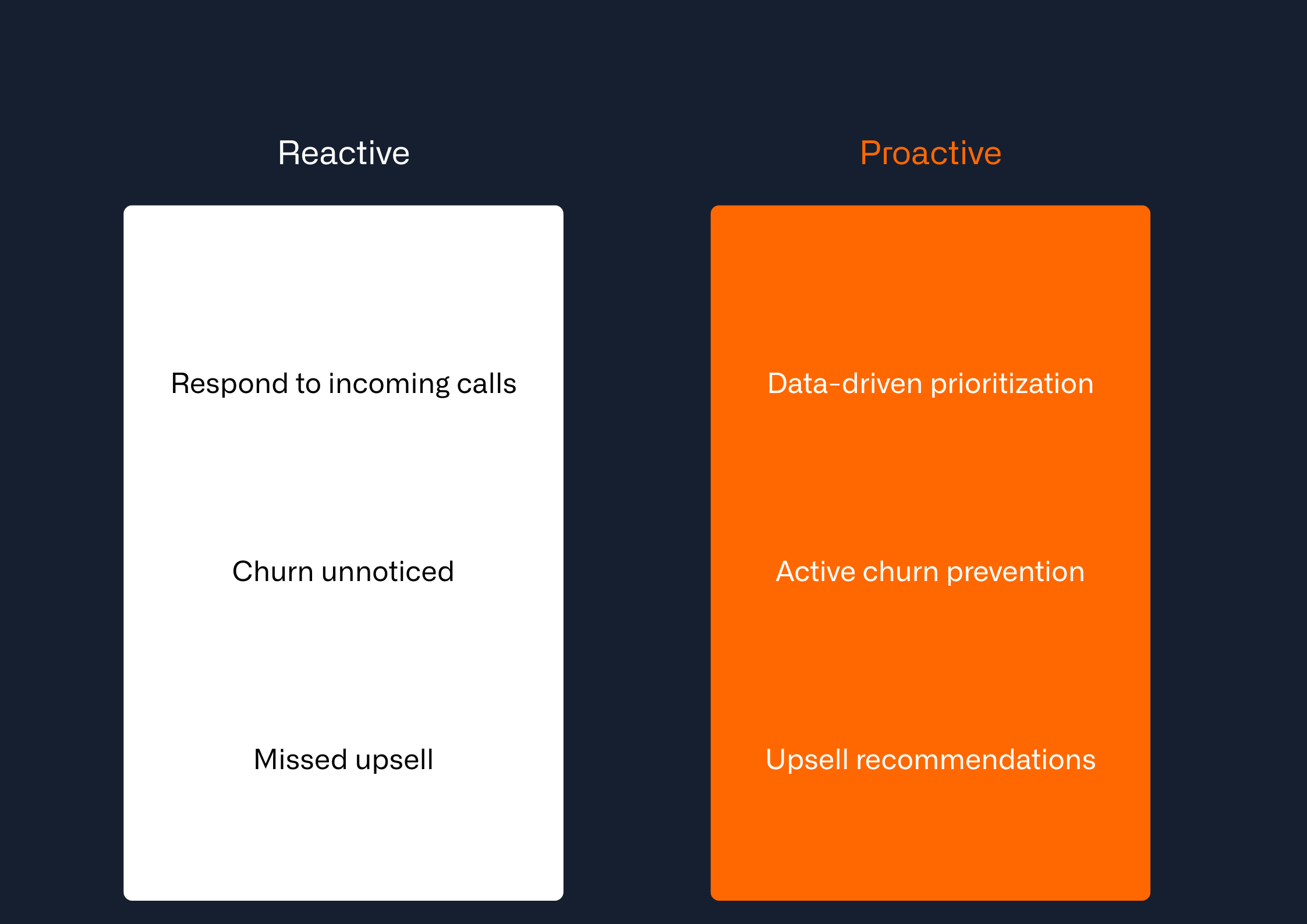 Reactive

Respond to incoming calls

Churn unnoticed

Missed upsell

Proactive

Data-driven prioritization

Active churn prevention

Upsell recommendations